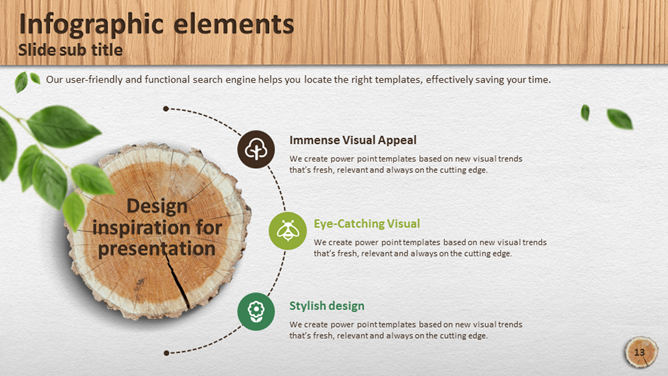 Infographic elements
Slide sub title

Our user-friendly and functional search engine helps you locate the right templates, effectively saving your time.

Design inspiration for presentation

Immense Visual Appeal
We create power point templates based on new visual trends that's fresh, relevant and always on the cutting edge.

Eye-Catching Visual
We create power point templates based on new visual trends that's fresh, relevant and always on the cutting edge.

Stylish design
We create power point templates based on new visual trends that's fresh, relevant and always on the cutting edge.

13